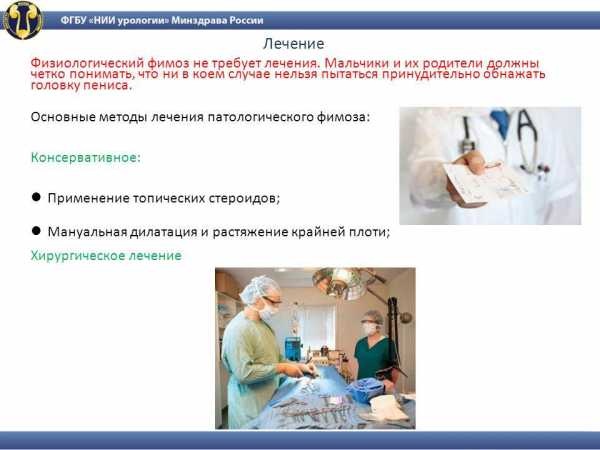 ФГБУ «НИИ урологии» Минздрава России

Лечение

Физиологический фимоз не требует лечения. Мальчики и их родители должны четко понимать, что ни в коем случае нельзя пытаться принудительно обнажать головку пениса.

Основные методы лечения патологического фимоза:

Консервативное:

● Применение топических стероидов;

● Мануальная дилатация и растяжение крайней плоти;

Хирургическое лечение